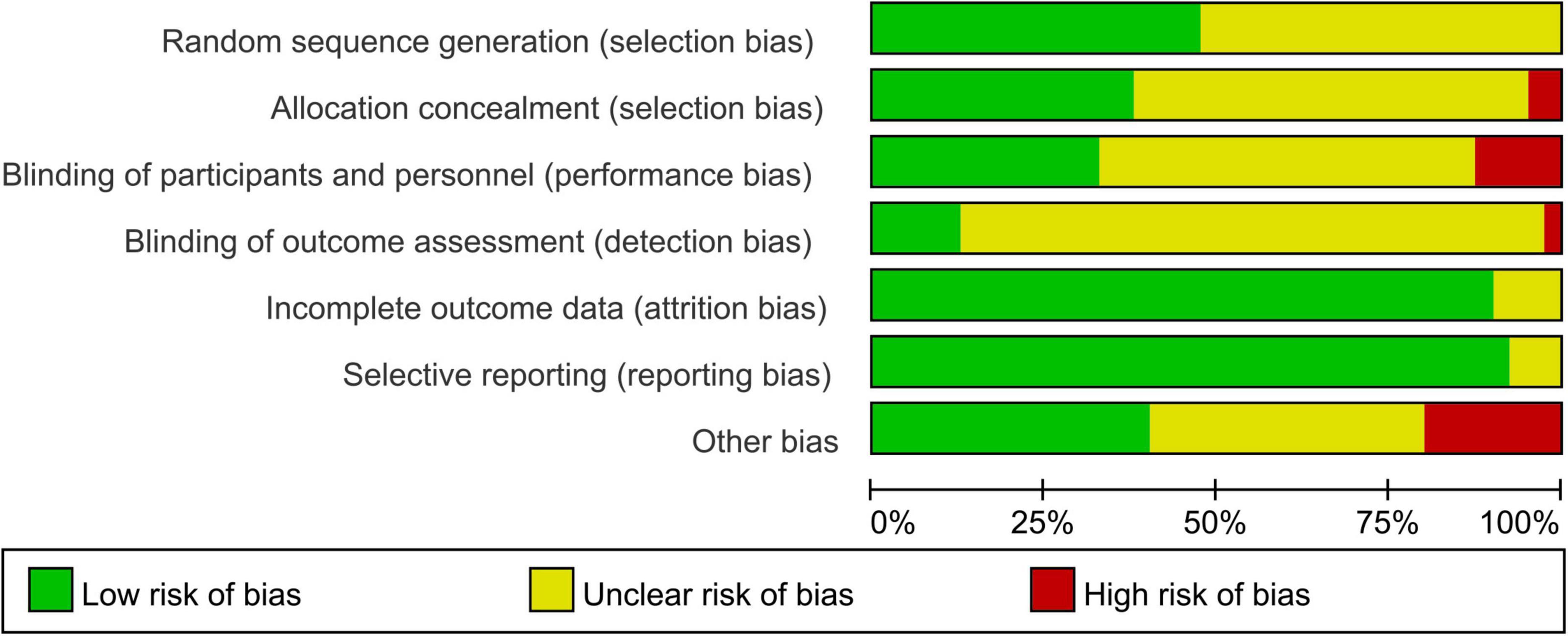 Random sequence generation (selection bias)

Allocation concealment (selection bias)

Blinding of participants and personnel (performance bias)

Blinding of outcome assessment (detection bias)

Incomplete outcome data (attrition bias)

Selective reporting (reporting bias)

Other bias

0%
25%
50%
75%
100%

Low risk of bias
Unclear risk of bias
High risk of bias